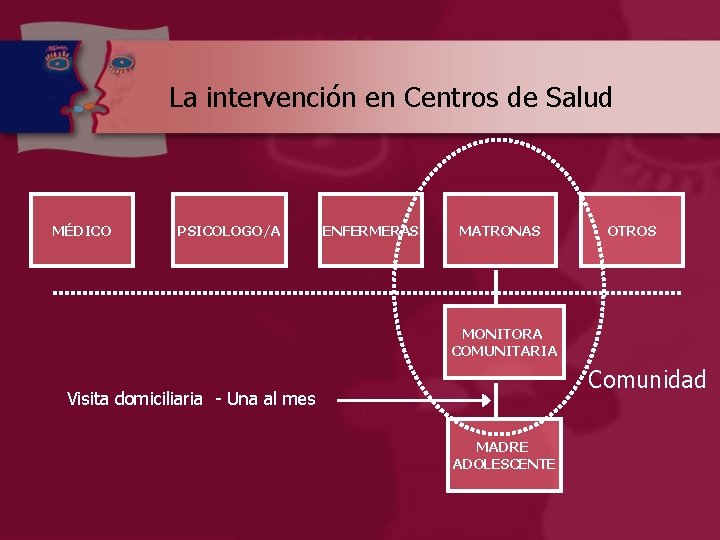 La intervención en Centros de Salud

MÉDICO

PSICOLOGO/A

ENFERMERAS

MATRONAS

OTROS

MONITORA COMUNITARIA

Comunidad

Visita domiciliaria - Una al mes

MADRE ADOLESCENTE